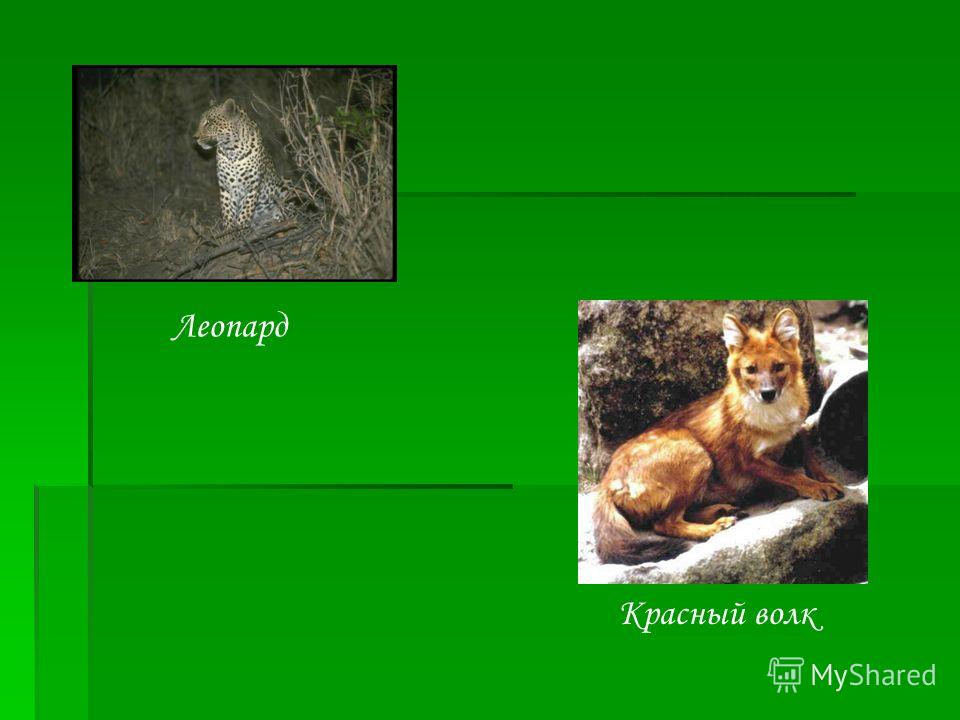 Леопард

Красный волк

MyShared